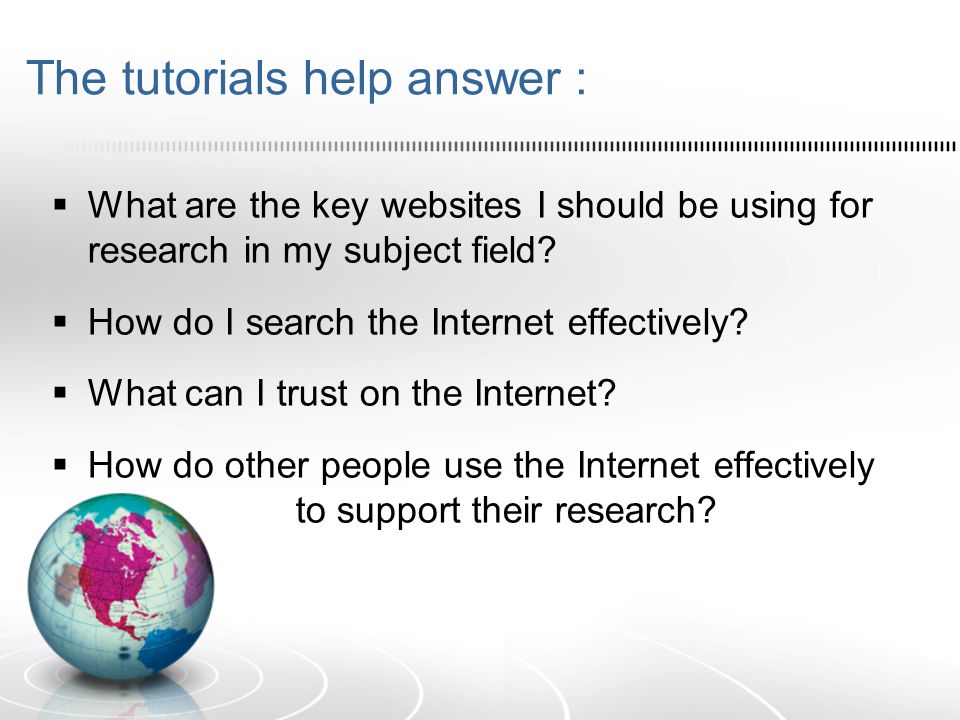 The tutorials help answer :

▪ What are the key websites I should be using for research in my subject field?

▪ How do I search the Internet effectively?

▪ What can I trust on the Internet?

▪ How do other people use the Internet effectively to support their research?